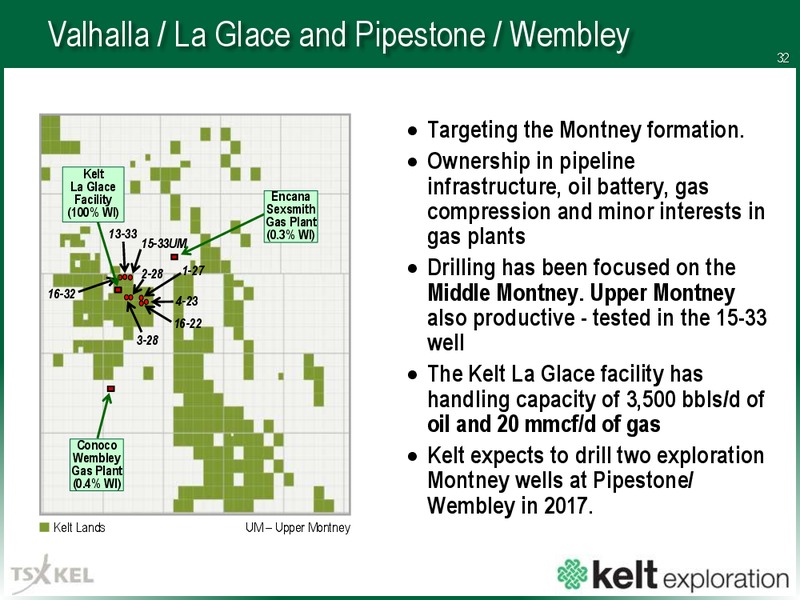 Valhalla / La Glace and Pipestone / Wembley

32

Kelt La Glace Facility (100% WI)

Encana Sexsmith Gas Plant (0.3% WI)

13-33

15-33UM

2-28

1-27

16-32

4-23

16-22

3-28

Conoco Wembley Gas Plant (0.4% WI)

Kelt Lands

UM – Upper Montney

• Targeting the Montney formation.
• Ownership in pipeline infrastructure, oil battery, gas compression and minor interests in gas plants
• Drilling has been focused on the Middle Montney. Upper Montney also productive - tested in the 15-33 well
• The Kelt La Glace facility has handling capacity of 3,500 bbls/d of oil and 20 mmcf/d of gas
• Kelt expects to drill two exploration Montney wells at Pipestone/ Wembley in 2017.

TSX KEL

kelt exploration